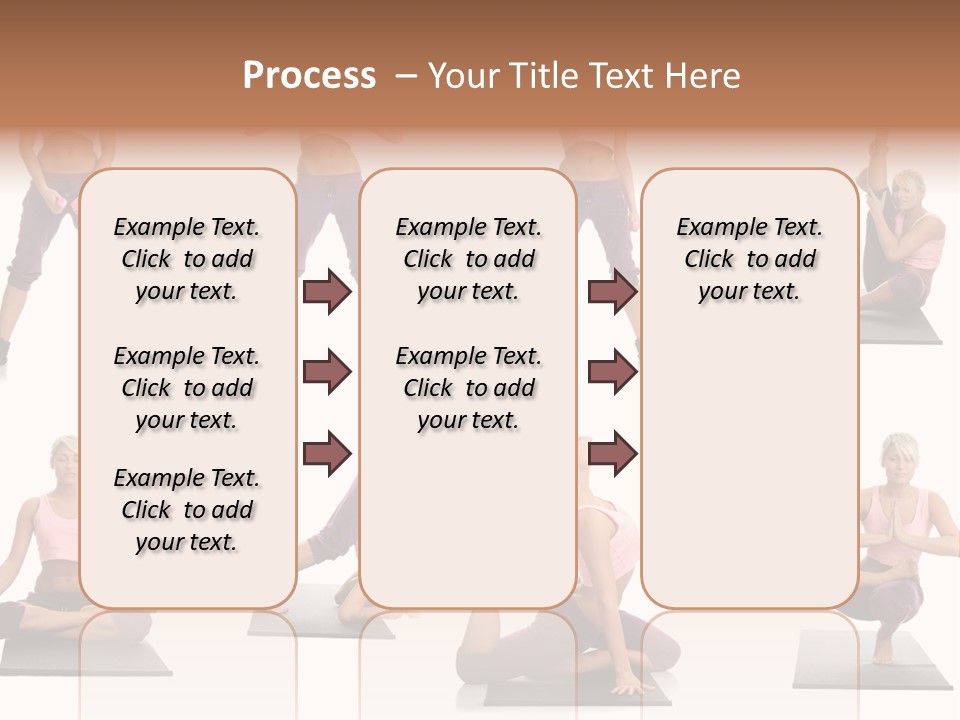 Process – Your Title Text Here

Example Text. Click to add your text.

Example Text. Click to add your text.

Example Text. Click to add your text.

Example Text. Click to add your text.

Example Text. Click to add your text.

Example Text. Click to add your text.